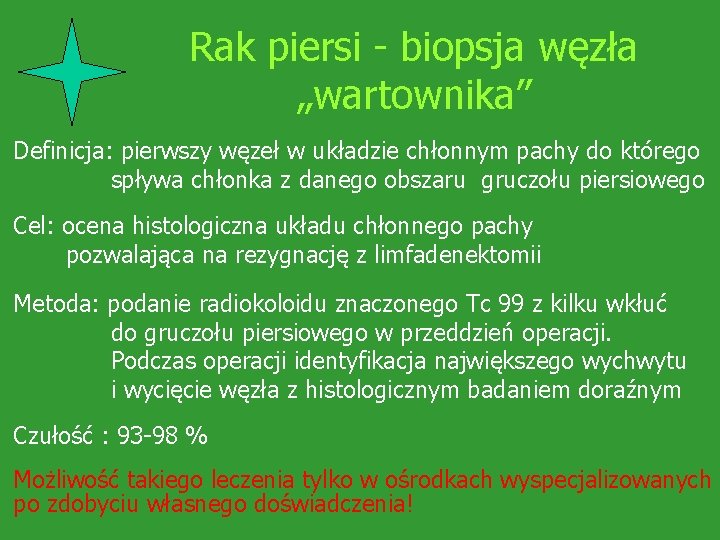 Rak piersi - biopsja węzła „wartownika”

Definicja: pierwszy węzeł w układzie chłonnym pachy do którego spływa chłonka z danego obszaru gruczołu piersiowego

Cel: ocena histologiczna układu chłonnego pachy pozwalająca na rezygnację z limfadenektomii

Metoda: podanie radiokoloidu znaczonego Tc 99 z kilku wkłuć do gruczołu piersiowego w przeddzień operacji. Podczas operacji identyfikacja największego wychwytu i wycięcie węzła z histologicznym badaniem doraźnym

Czułość : 93-98 %

Możliwość takiego leczenia tylko w ośrodkach wyspecjalizowanych po zdobyciu własnego doświadczenia!